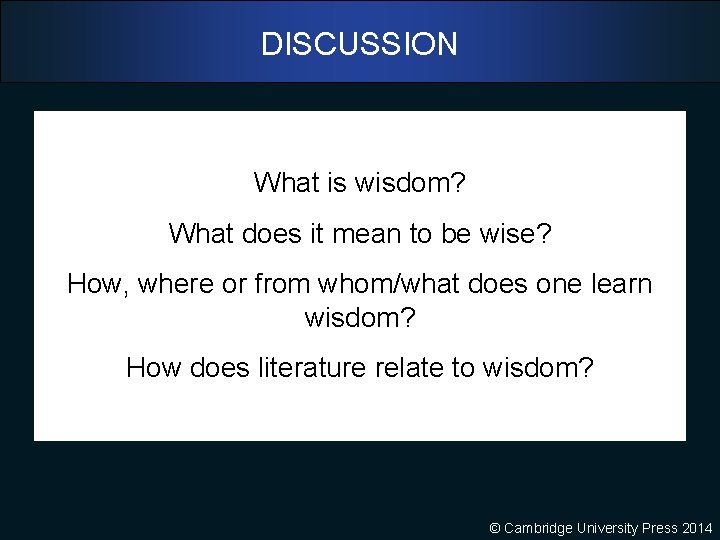 DISCUSSION

What is wisdom?

What does it mean to be wise?

How, where or from whom/what does one learn wisdom?

How does literature relate to wisdom?

© Cambridge University Press 2014